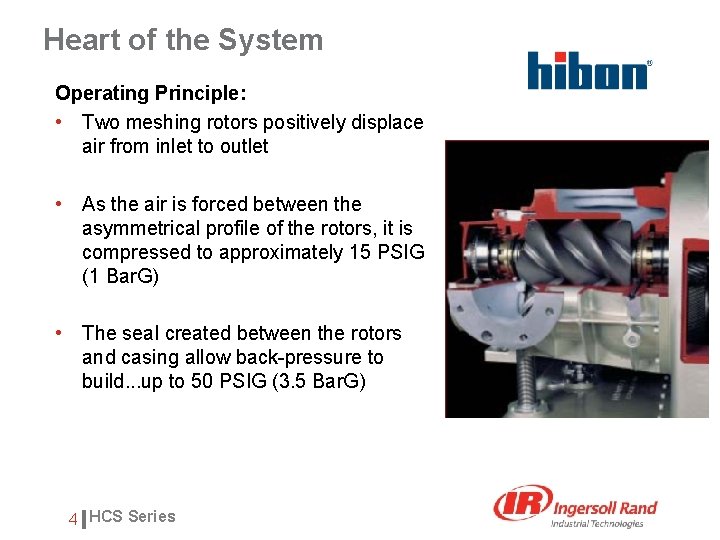 Heart of the System

hibon®

Operating Principle:

• Two meshing rotors positively displace air from inlet to outlet

• As the air is forced between the asymmetrical profile of the rotors, it is compressed to approximately 15 PSIG (1 BarG)

• The seal created between the rotors and casing allow back-pressure to build...up to 50 PSIG (3.5 BarG)

4 HCS Series

IR Ingersoll Rand
Industrial Technologies